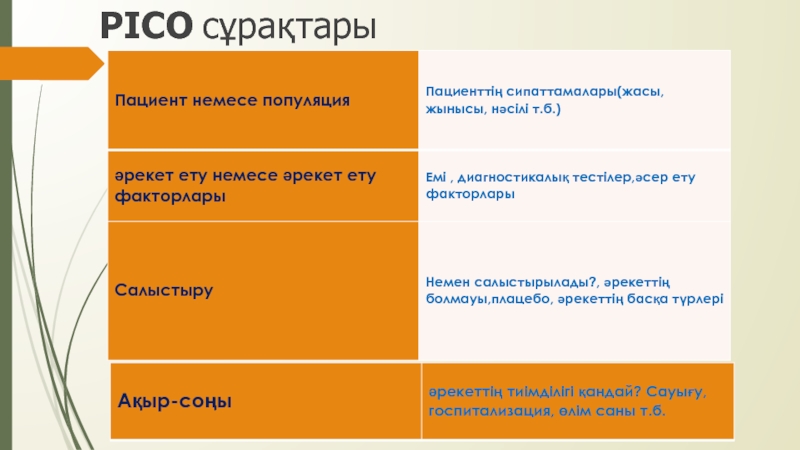 PICO сұрақтары

| | |
|---|---|
| Пациент немесе популяция | Пациенттің сипаттамалары(жасы, жынысы, нәсілі т.б.) |
| әрекет ету немесе әрекет ету факторлары | Емі , диагностикалық тестілер,әсер ету факторлары |
| Салыстыру | Немен салыстырылады?, әрекеттің болмауы,плацебо, әрекеттің басқа түрлері |
| Ақыр-соңы | әрекеттің тиімділігі қандай? Сауығу, госпитализация, өлім саны т.б. |